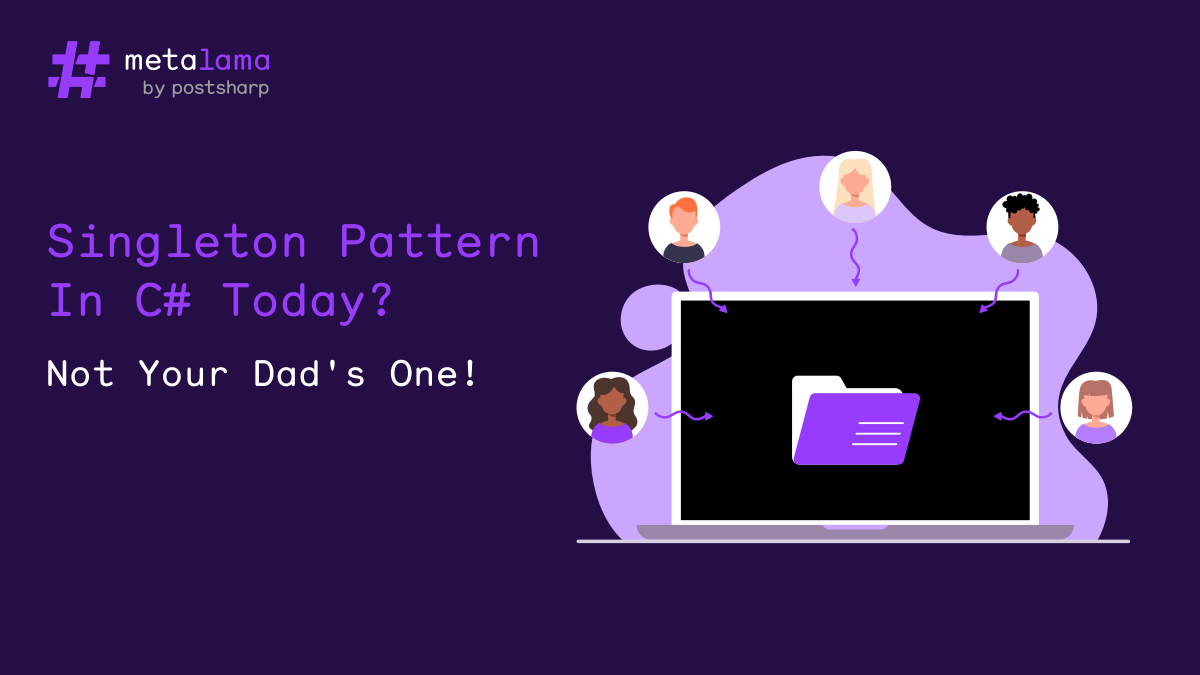 metalama
by postsharp

Singleton Pattern In C# Today?

Not Your Dad's One!